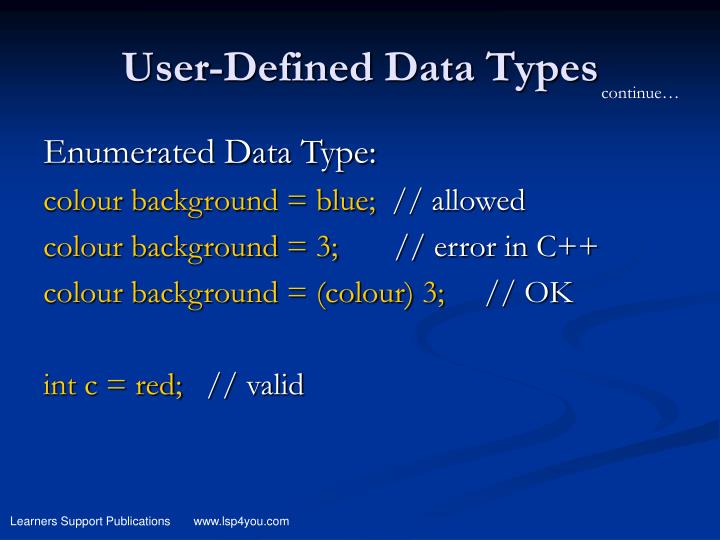 User-Defined Data Types

continue…

Enumerated Data Type:

colour background = blue; // allowed

colour background = 3; // error in C++

colour background = (colour) 3; // OK

int c = red; // valid

Learners Support Publications www.lsp4you.com